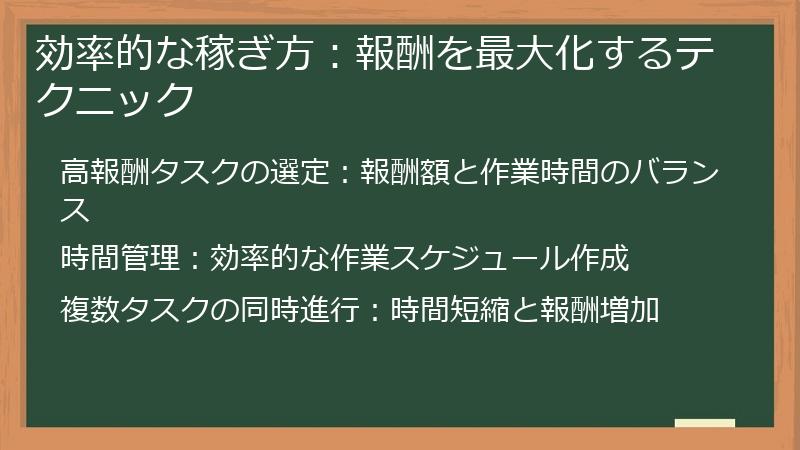 効率的な稼ぎ方：報酬を最大化するテクニック

高報酬タスクの選定：報酬額と作業時間のバランス

時間管理：効率的な作業スケジュール作成

複数タスクの同時進行：時間短縮と報酬増加